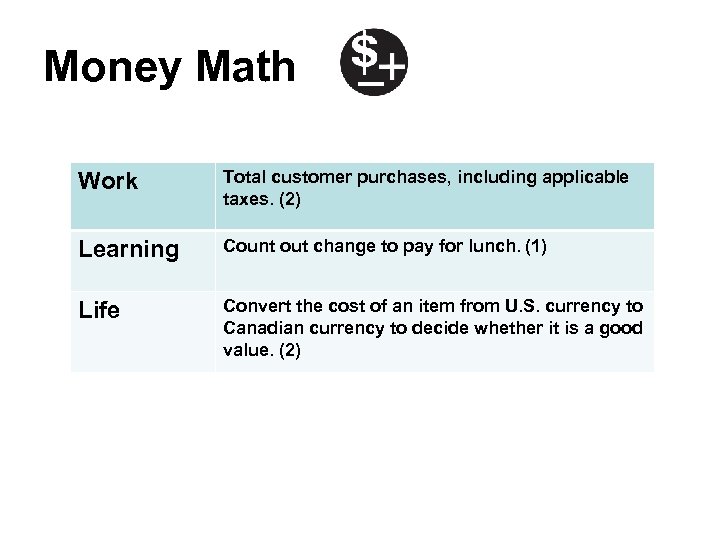 Money Math

$ − +

| Work | Total customer purchases, including applicable taxes. (2) |
|---|---|
| Learning | Count out change to pay for lunch. (1) |
| Life | Convert the cost of an item from U.S. currency to Canadian currency to decide whether it is a good value. (2) |